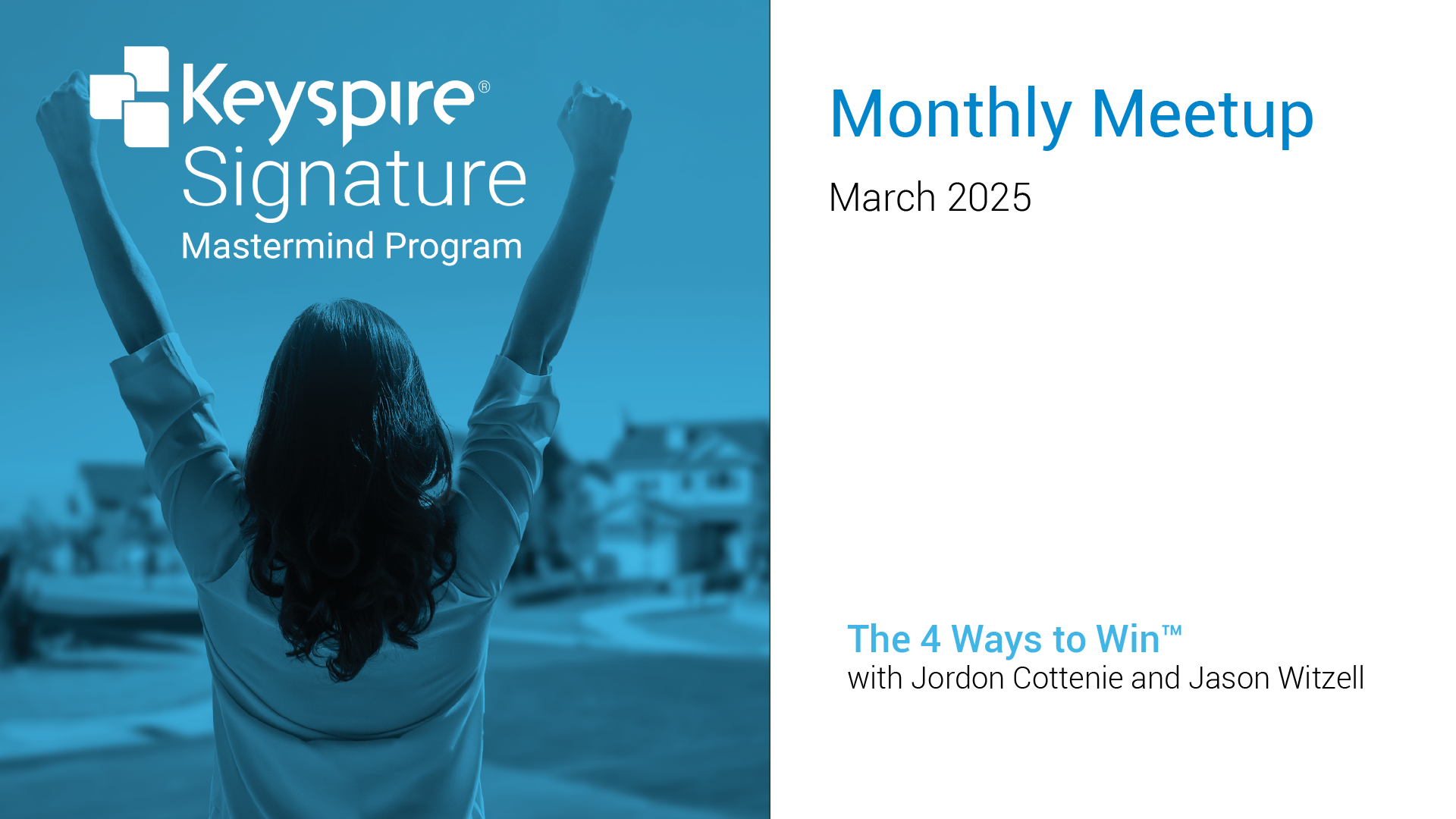 Keyspire®
Signature
Mastermind Program

Monthly Meetup

March 2025

The 4 Ways to Win™
with Jordon Cottenie and Jason Witzell